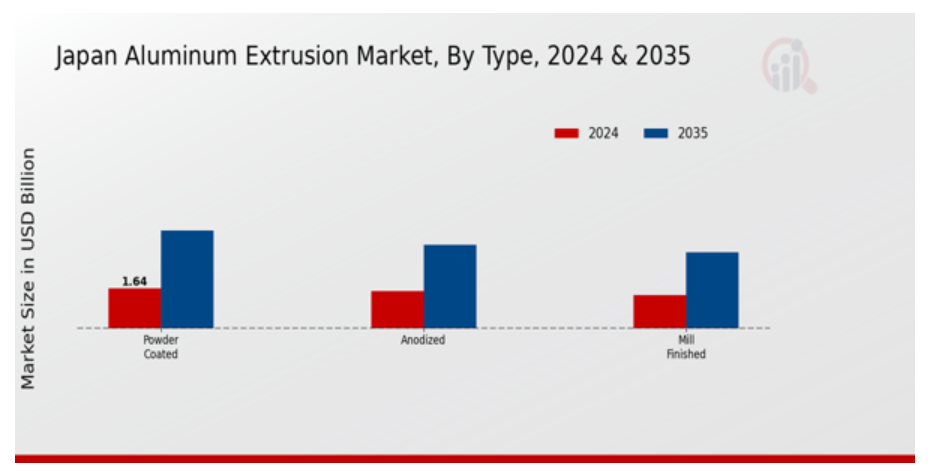 Japan Aluminum Extrusion Market, By Type, 2024 & 2035

2024 2035

Market Size in USD Billion

1.64

Powder Coated

Anodized

Mill Finished